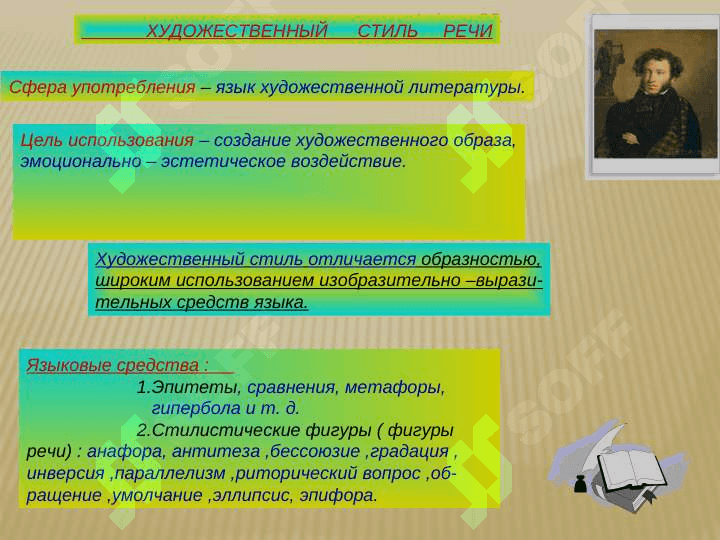 ХУДОЖЕСТВЕННЫЙ СТИЛЬ РЕЧИ

Сфера употребления – язык художественной литературы.

Цель использования – создание художественного образа, эмоционально – эстетическое воздействие.

Художественный стиль отличается образностью, широким использованием изобразительно –выразительных средств языка.

Языковые средства :
1.Эпитеты, сравнения, метафоры, гипербола и т. д.
2.Стилистические фигуры ( фигуры речи) : анафора, антитеза ,бессоюзие ,градация , инверсия ,параллелизм ,риторический вопрос ,обращение ,умолчание ,эллипсис, эпифора.

SOFF SOFF SOFF SOFF